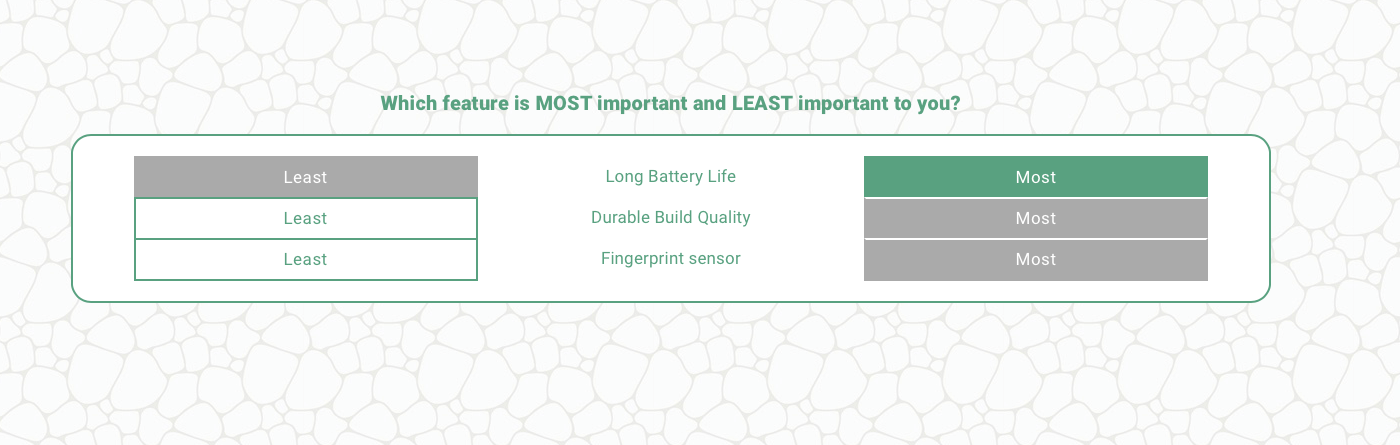 Which feature is MOST important and LEAST important to you?

| Least | Long Battery Life | Most |
|---|---|---|
| Least | Durable Build Quality | Most |
| Least | Fingerprint sensor | Most |